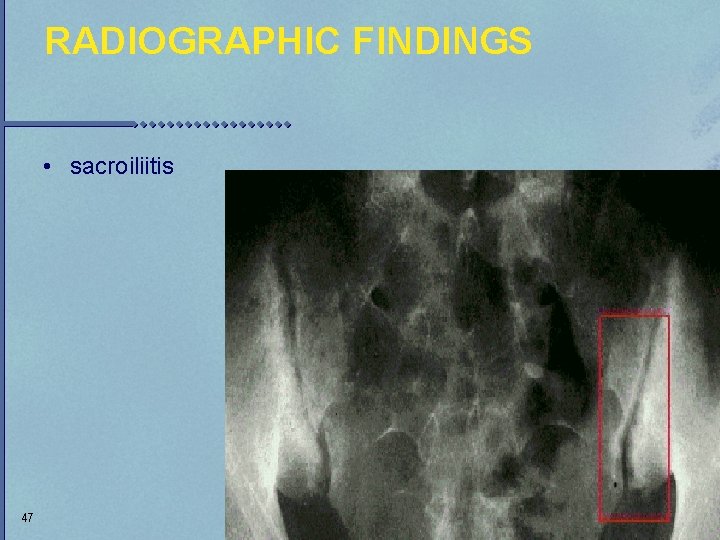 RADIOGRAPHIC FINDINGS

• sacroiliitis

47